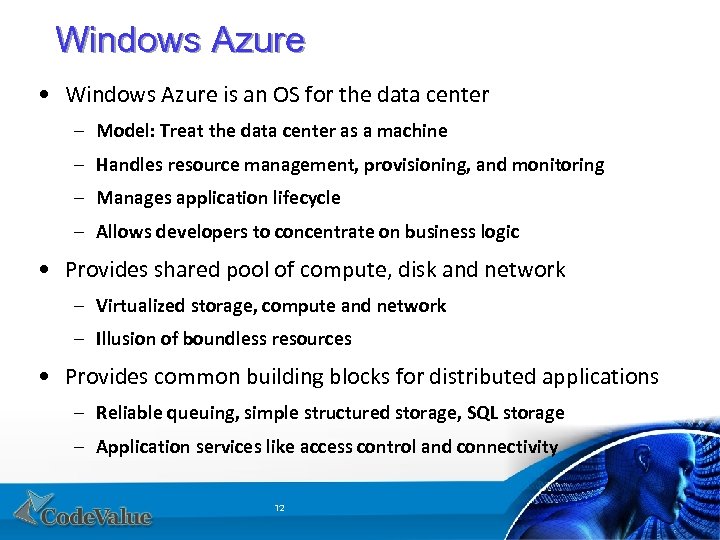 Windows Azure

• Windows Azure is an OS for the data center
  – Model: Treat the data center as a machine
  – Handles resource management, provisioning, and monitoring
  – Manages application lifecycle
  – Allows developers to concentrate on business logic
• Provides shared pool of compute, disk and network
  – Virtualized storage, compute and network
  – Illusion of boundless resources
• Provides common building blocks for distributed applications
  – Reliable queuing, simple structured storage, SQL storage
  – Application services like access control and connectivity

CodeValue

12